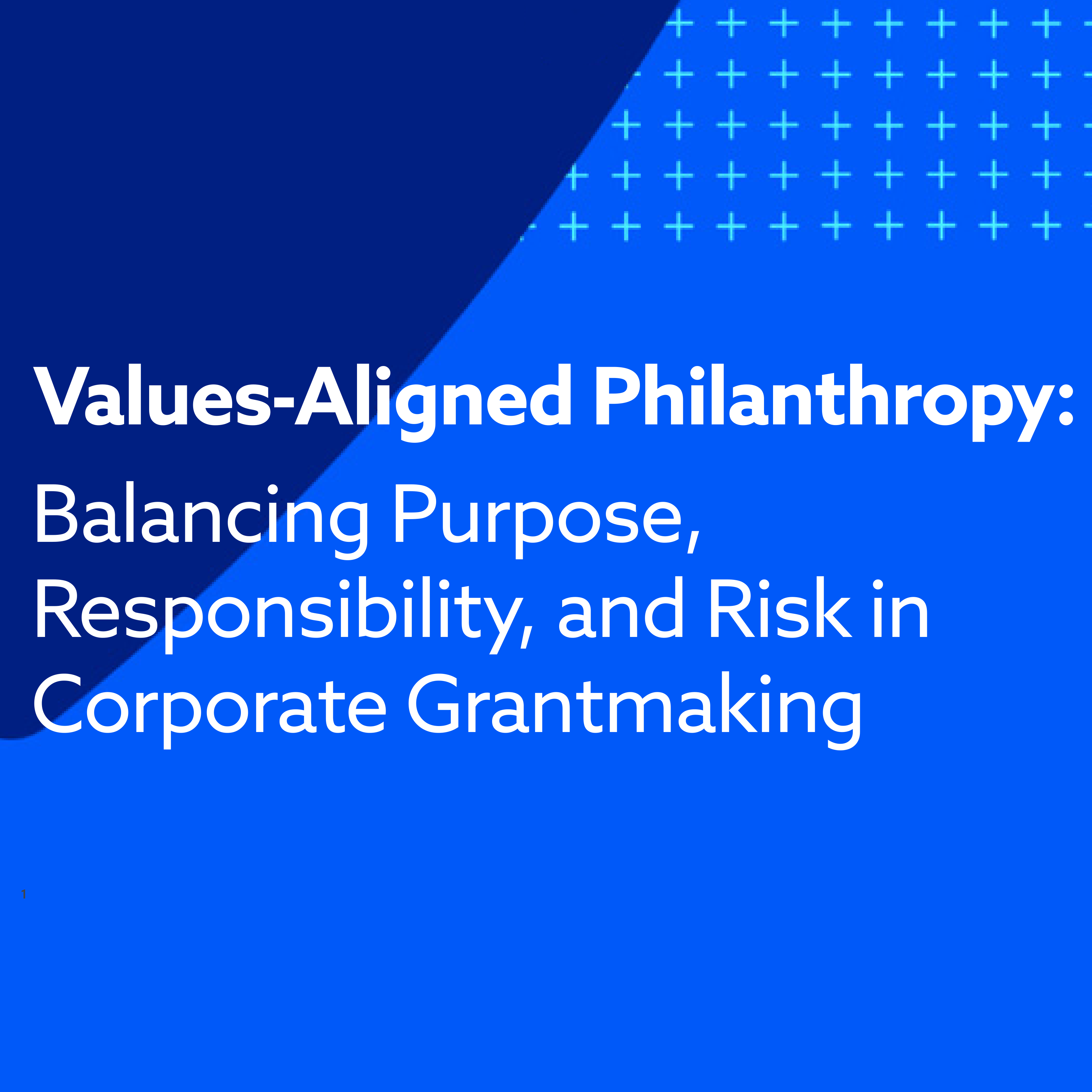 Values-Aligned Philanthropy:

Balancing Purpose, Responsibility, and Risk in Corporate Grantmaking

1